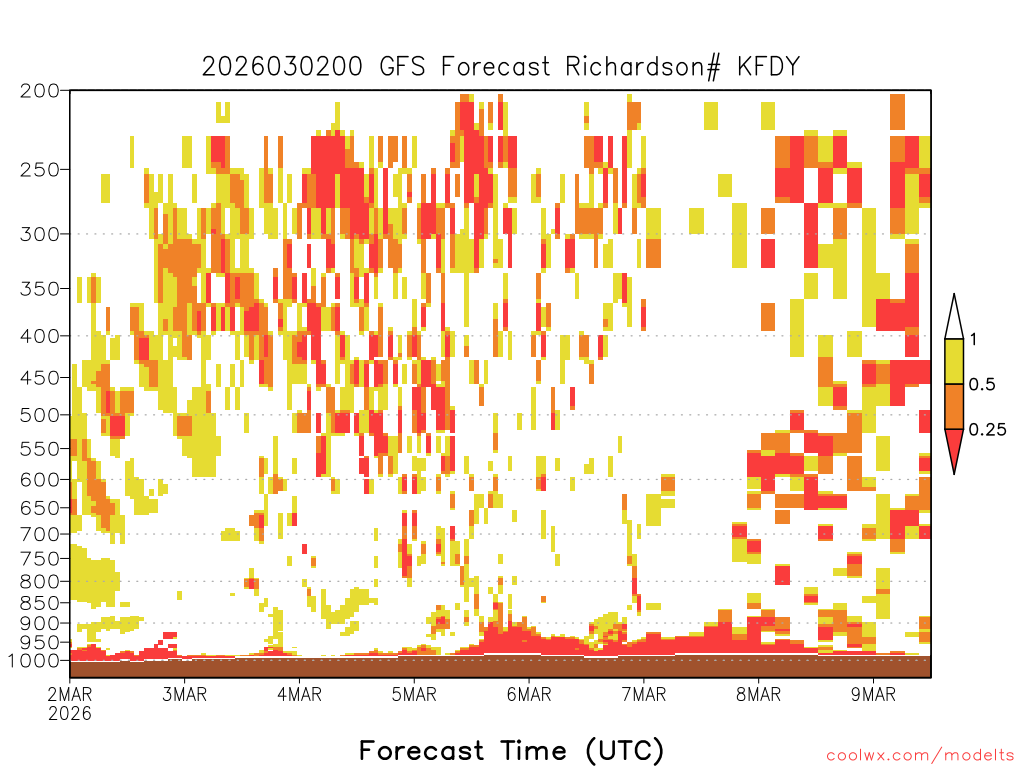 2026030200 GFS Forecast Richardson# KFDY

200
250
300
350
400
450
500
550
600
650
700
750
800
850
900
950
1000

1
0.5
0.25

2MAR
2026
3MAR
4MAR
5MAR
6MAR
7MAR
8MAR
9MAR

Forecast Time (UTC)

coolwx.com/modelts